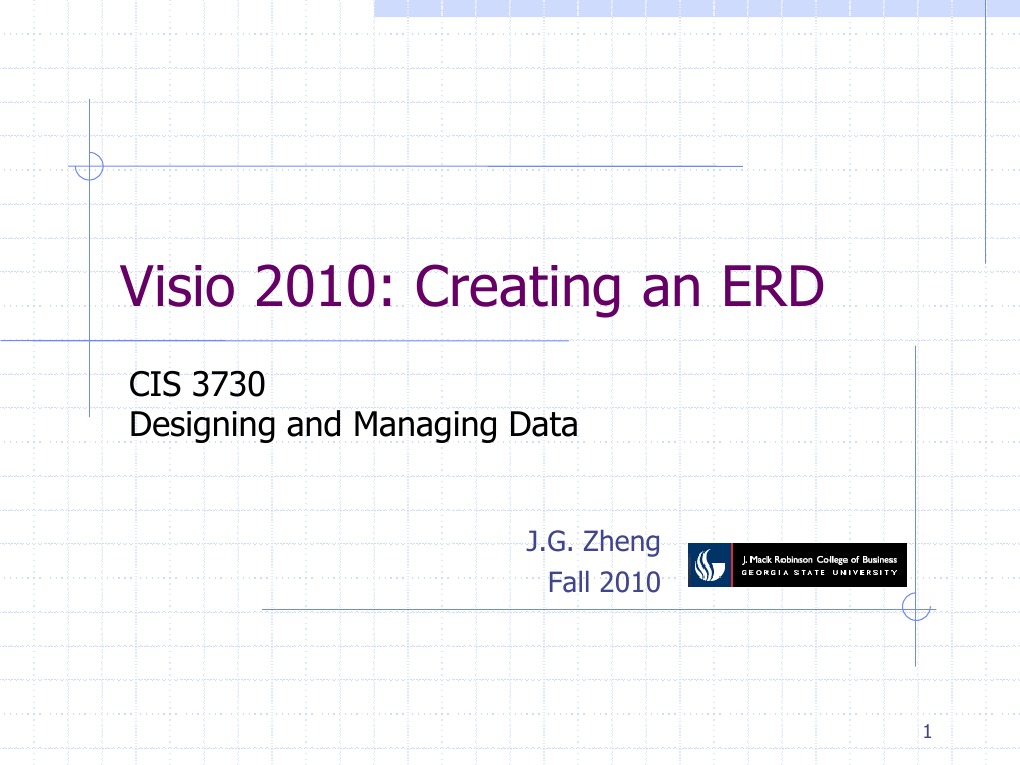 Visio 2010: Creating an ERD

CIS 3730
Designing and Managing Data

J.G. Zheng
Fall 2010

J. Mack Robinson College of Business
GEORGIA STATE UNIVERSITY

1